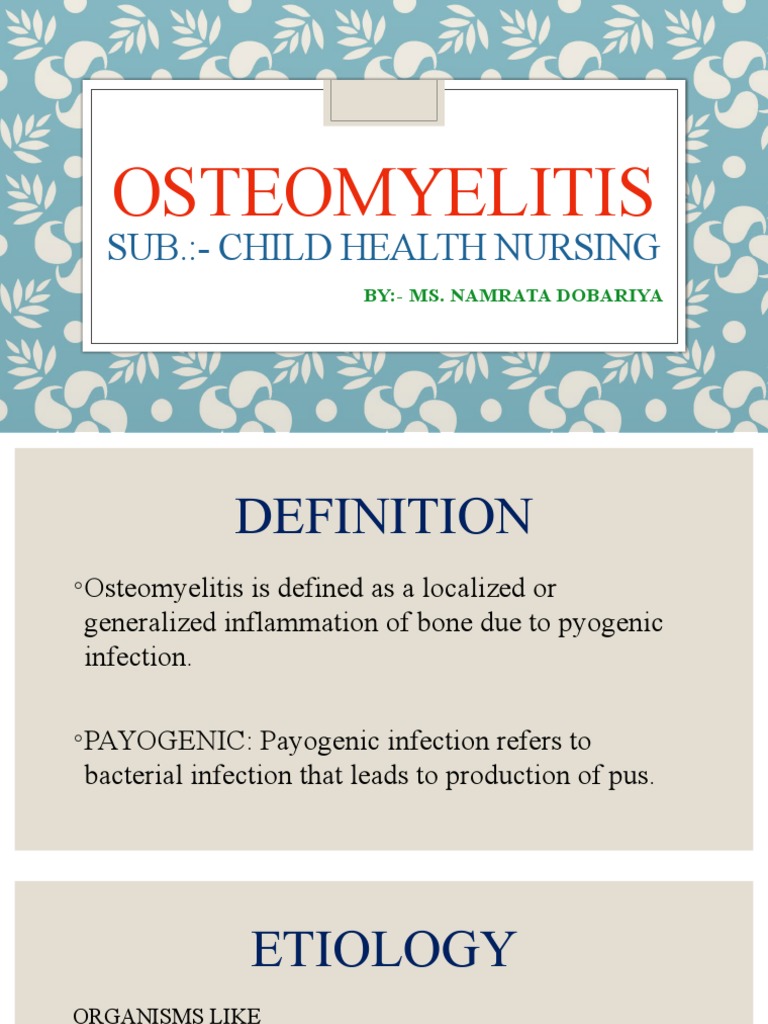 OSTEOMYELITIS
SUB.:- CHILD HEALTH NURSING

BY:- MS. NAMRATA DOBARIYA

DEFINITION

◦Osteomyelitis is defined as a localized or generalized inflammation of bone due to pyogenic infection.

◦PAYOGENIC: Payogenic infection refers to bacterial infection that leads to production of pus.

ETIOLOGY

ORGANISMS LIKE